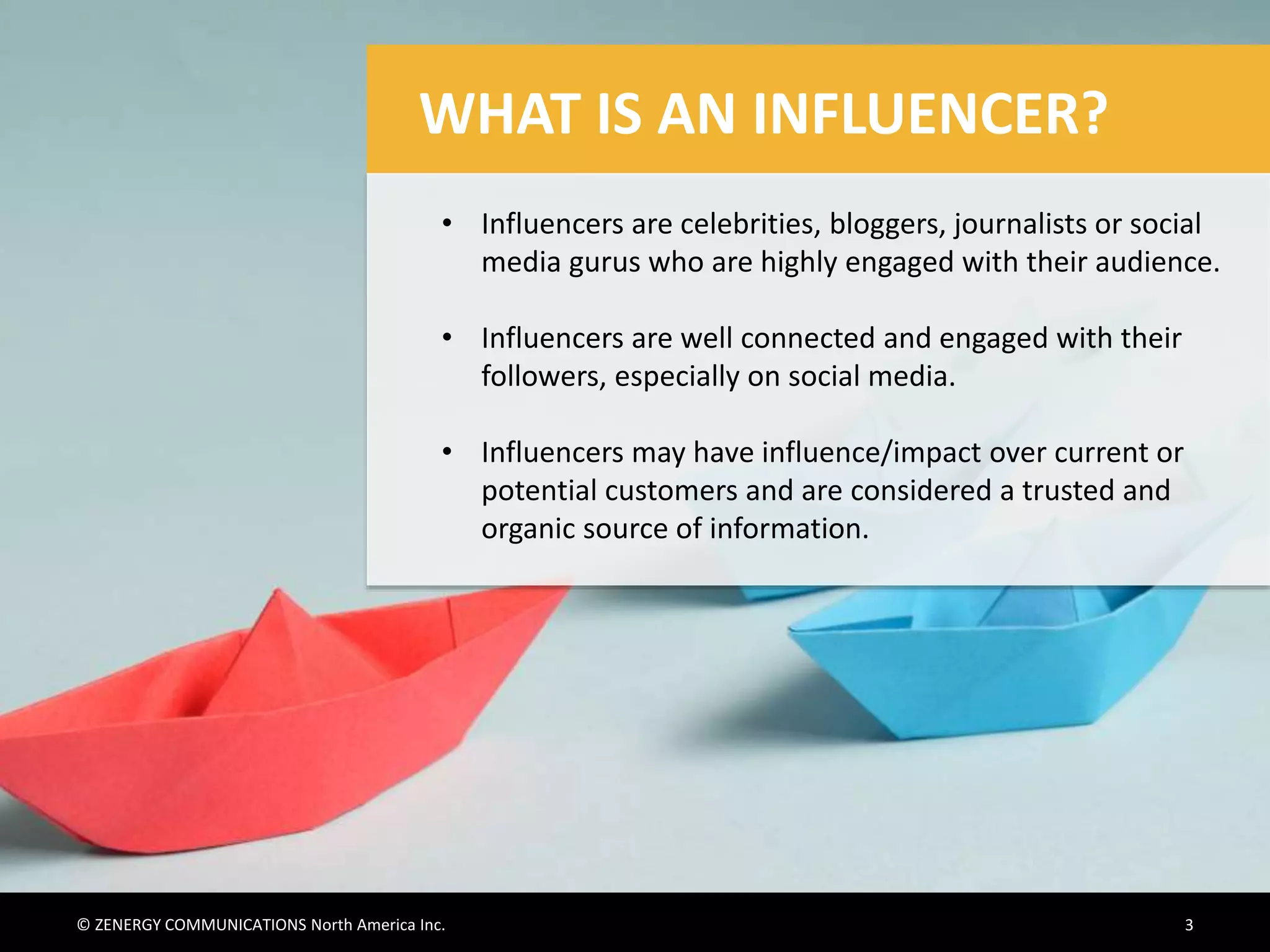 WHAT IS AN INFLUENCER?

• Influencers are celebrities, bloggers, journalists or social media gurus who are highly engaged with their audience.

• Influencers are well connected and engaged with their followers, especially on social media.

• Influencers may have influence/impact over current or potential customers and are considered a trusted and organic source of information.

© ZENERGY COMMUNICATIONS North America Inc.

3